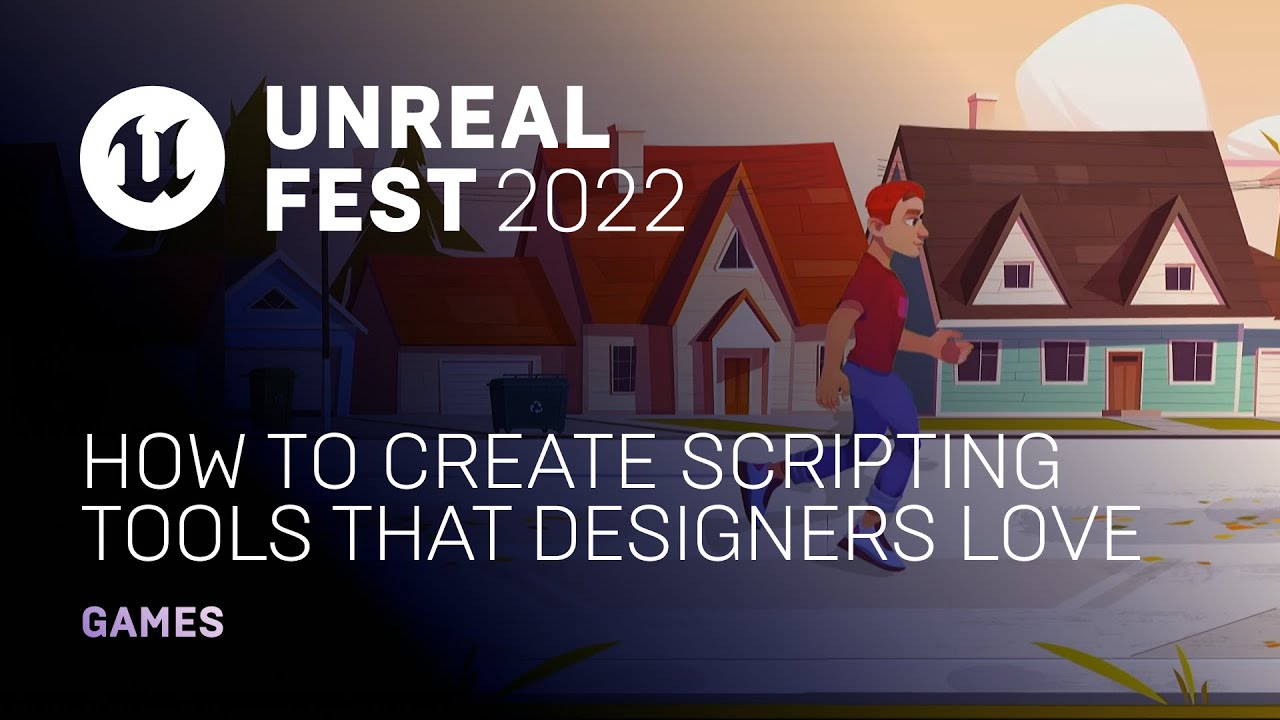 UNREAL FEST 2022

HOW TO CREATE SCRIPTING TOOLS THAT DESIGNERS LOVE

GAMES